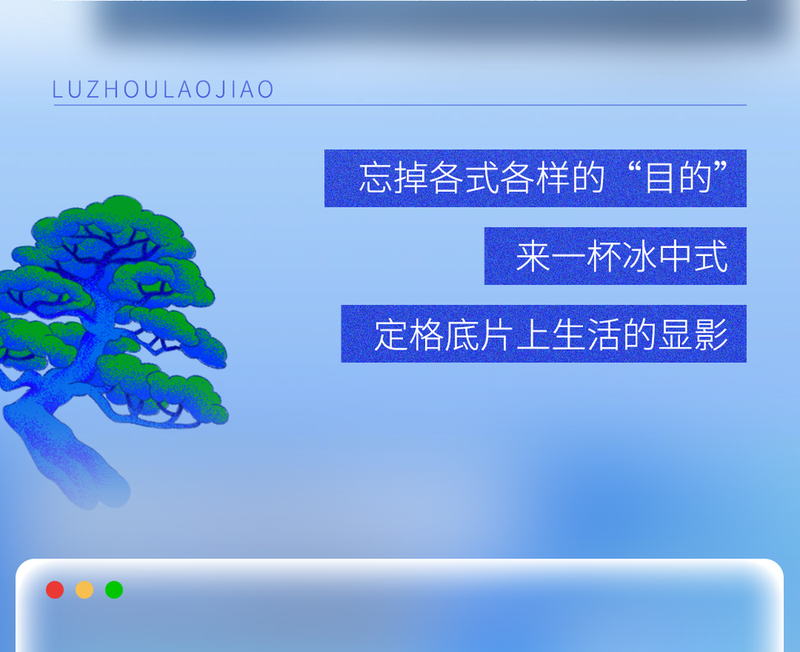 LUZHOULAOJIAO

忘掉各式各样的“目的”

来一杯冰中式

定格底片上生活的显影